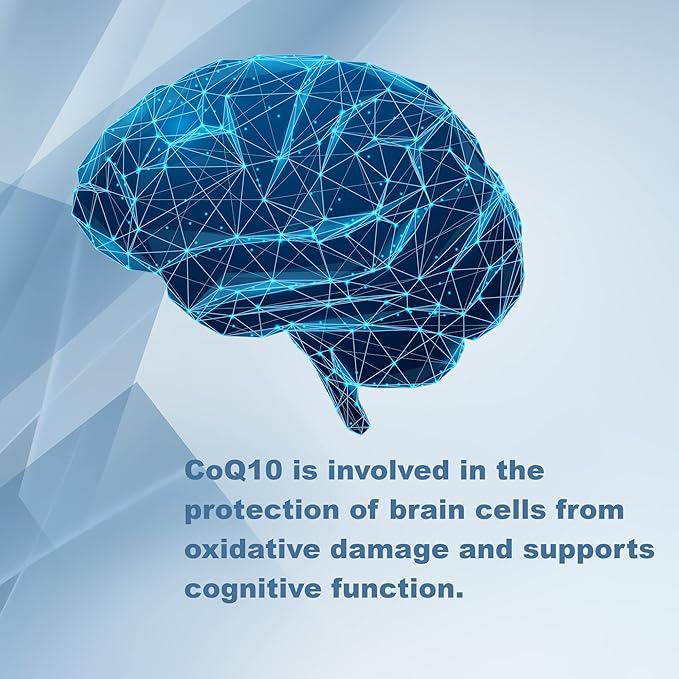 CoQ10 is involved in the protection of brain cells from oxidative damage and supports cognitive function.